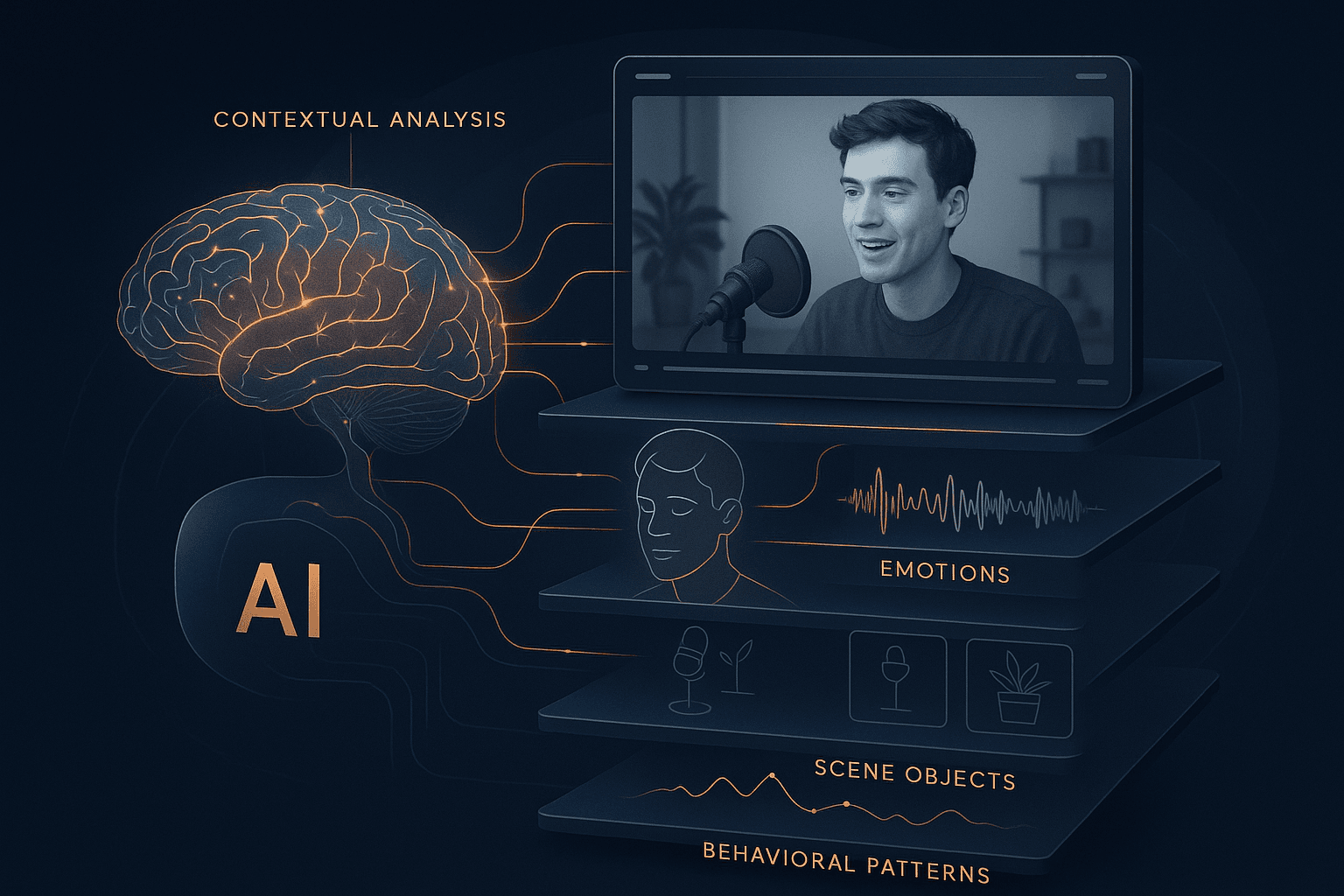 CONTEXTUAL ANALYSIS

AI

EMOTIONS

SCENE OBJECTS

BEHAVIORAL PATTERNS